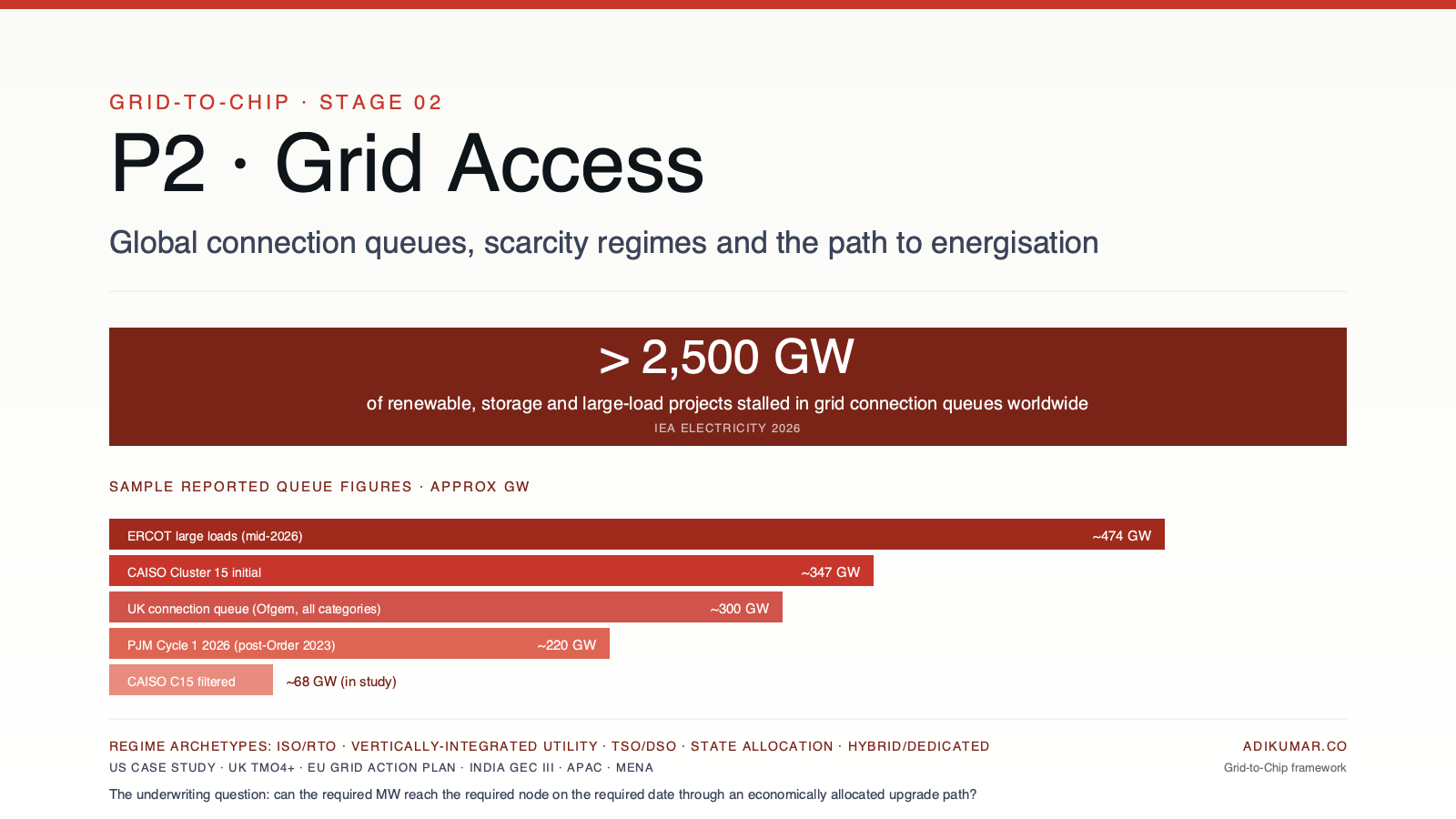 GRID-TO-CHIP · STAGE 02

P2 · Grid Access

Global connection queues, scarcity regimes and the path to energisation

> 2,500 GW

of renewable, storage and large-load projects stalled in grid connection queues worldwide

IEA ELECTRICITY 2026

SAMPLE REPORTED QUEUE FIGURES · APPROX GW

ERCOT large loads (mid-2026) ~474 GW

CAISO Cluster 15 initial ~347 GW

UK connection queue (Ofgem, all categories) ~300 GW

PJM Cycle 1 2026 (post-Order 2023) ~220 GW

CAISO C15 filtered ~68 GW (in study)

REGIME ARCHETYPES: ISO/RTO · VERTICALLY-INTEGRATED UTILITY · TSO/DSO · STATE ALLOCATION · HYBRID/DEDICATED

US CASE STUDY · UK TMO4+ · EU GRID ACTION PLAN · INDIA GEC III · APAC · MENA

The underwriting question: can the required MW reach the required node on the required date through an economically allocated upgrade path?

ADIKUMAR.CO

Grid-to-Chip framework